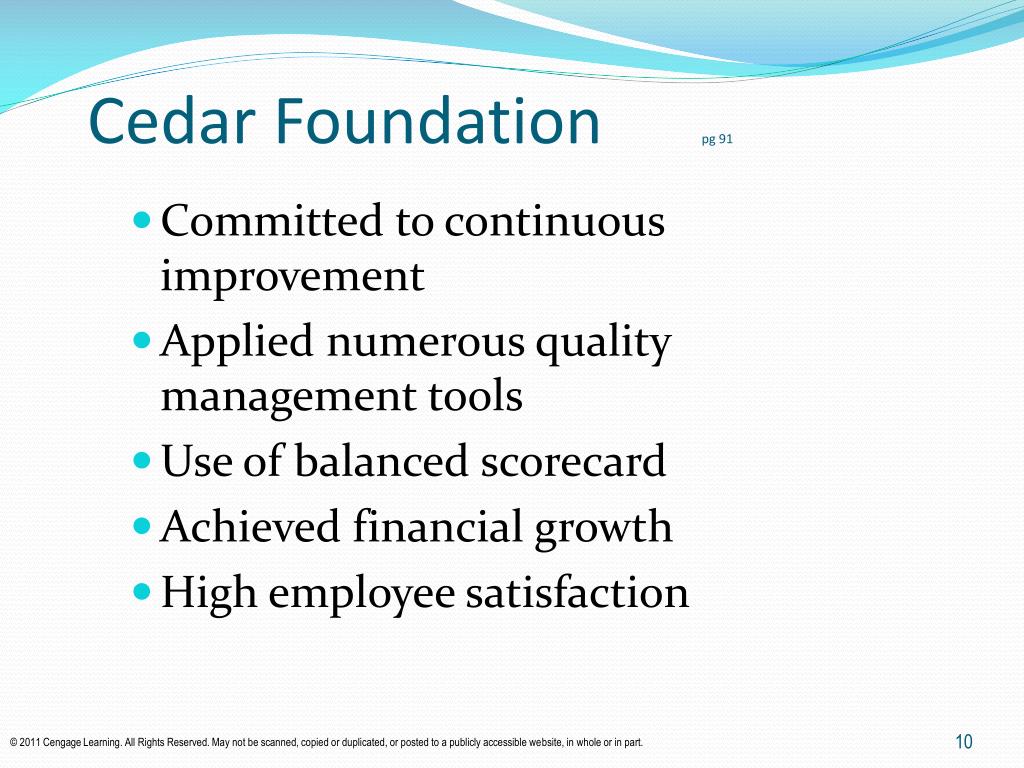 Cedar Foundation pg 91

- Committed to continuous improvement
- Applied numerous quality management tools
- Use of balanced scorecard
- Achieved financial growth
- High employee satisfaction

© 2011 Cengage Learning. All Rights Reserved. May not be scanned, copied or duplicated, or posted to a publicly accessible website, in whole or in part.

10